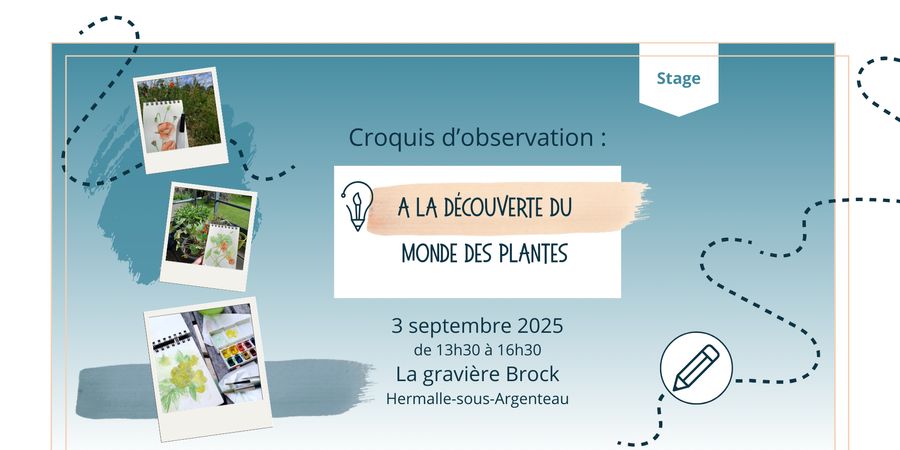 Stage

Croquis d'observation :

A LA DÉCOUVERTE DU MONDE DES PLANTES

3 septembre 2025
de 13h30 à 16h30
La gravière Brock
Hermalle-sous-Argenteau